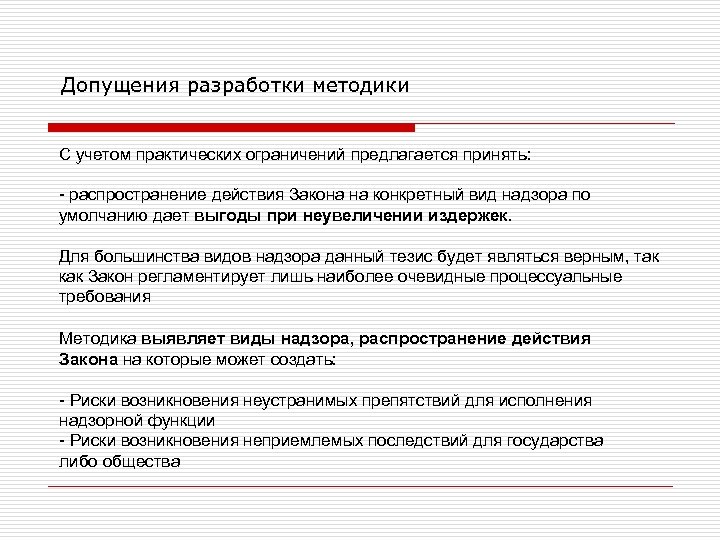 Допущения разработки методики

С учетом практических ограничений предлагается принять:

- распространение действия Закона на конкретный вид надзора по умолчанию дает выгоды при неувеличении издержек.

Для большинства видов надзора данный тезис будет являться верным, так как Закон регламентирует лишь наиболее очевидные процессуальные требования

Методика выявляет виды надзора, распространение действия Закона на которые может создать:

- Риски возникновения неустранимых препятствий для исполнения надзорной функции
- Риски возникновения неприемлемых последствий для государства либо общества